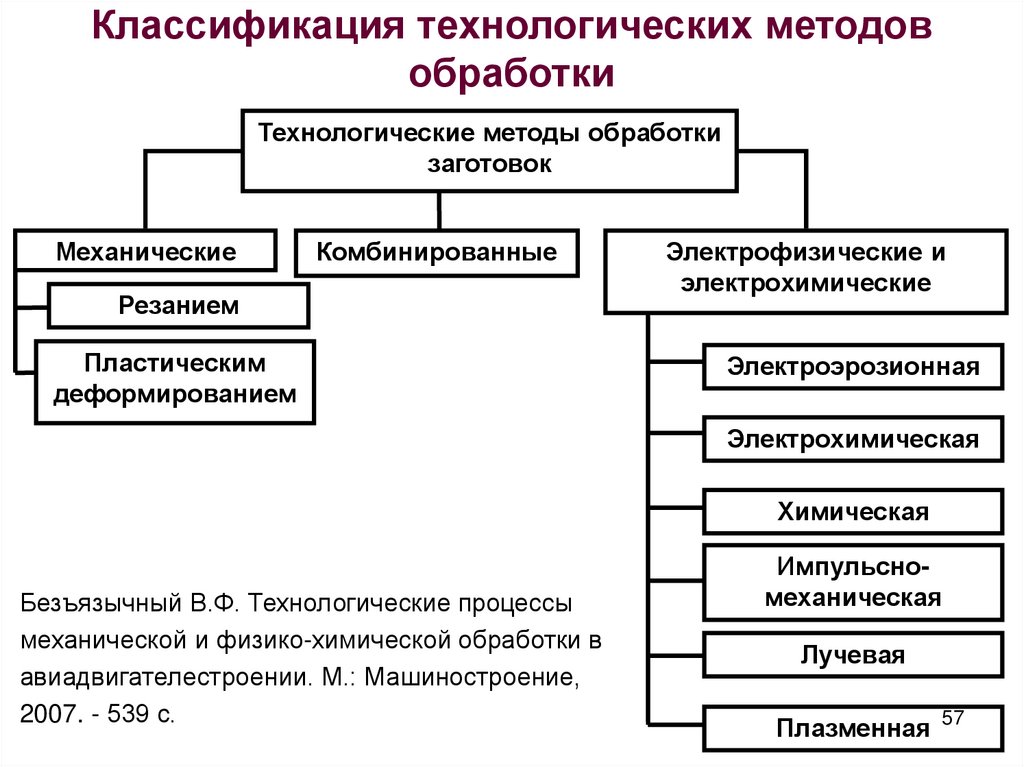 Классификация технологических методов обработки

Технологические методы обработки заготовок

Механические

Резанием

Пластическим деформированием

Комбинированные

Электрофизические и электрохимические

Электроэрозионная

Электрохимическая

Химическая

Импульсно-механическая

Лучевая

Плазменная

Безъязычный В.Ф. Технологические процессы механической и физико-химической обработки в авиадвигателестроении. М.: Машиностроение, 2007. - 539 с.

57